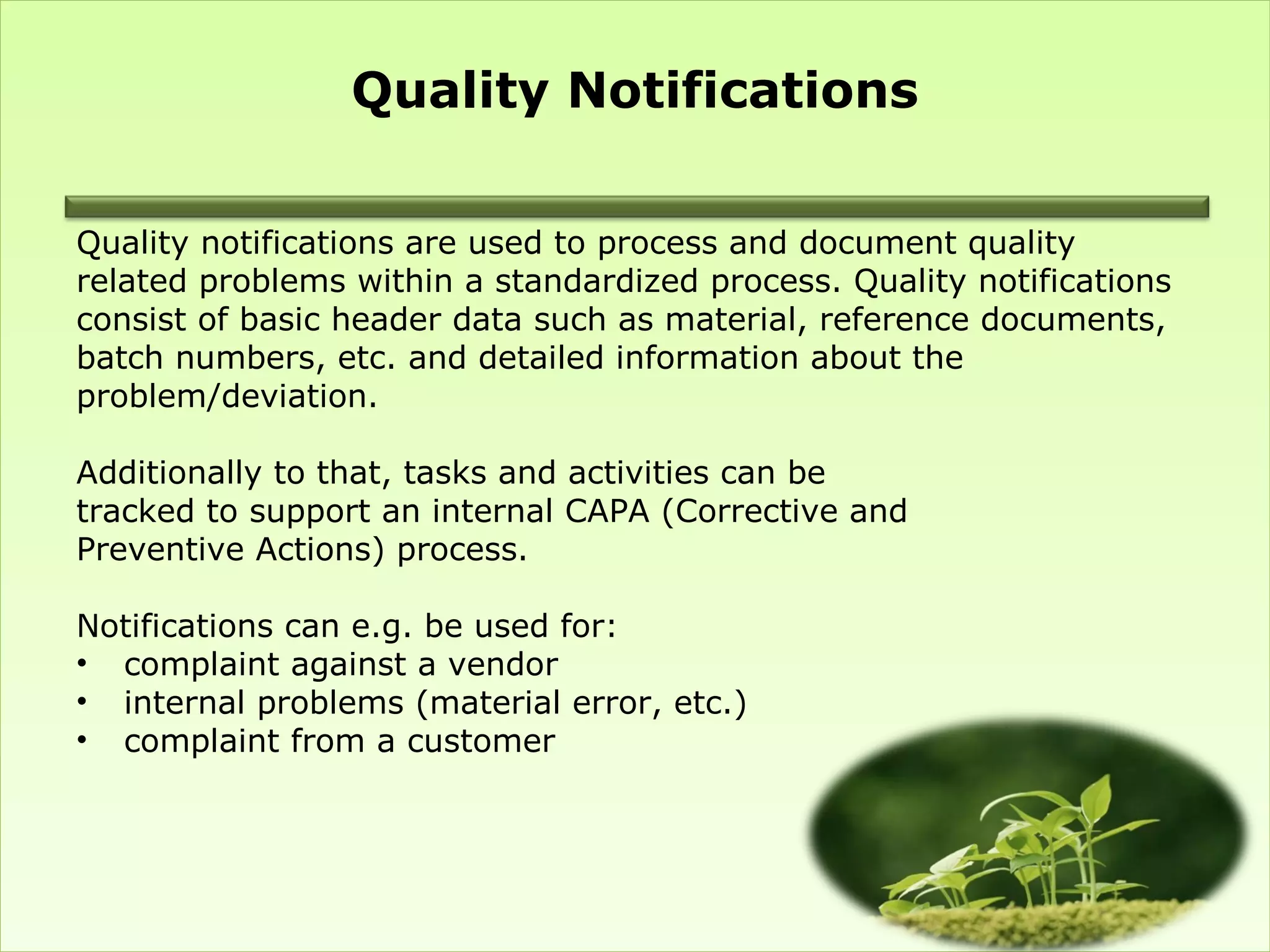 Quality Notifications

Quality notifications are used to process and document quality related problems within a standardized process. Quality notifications consist of basic header data such as material, reference documents, batch numbers, etc. and detailed information about the problem/deviation.

Additionally to that, tasks and activities can be tracked to support an internal CAPA (Corrective and Preventive Actions) process.

Notifications can e.g. be used for:
• complaint against a vendor
• internal problems (material error, etc.)
• complaint from a customer